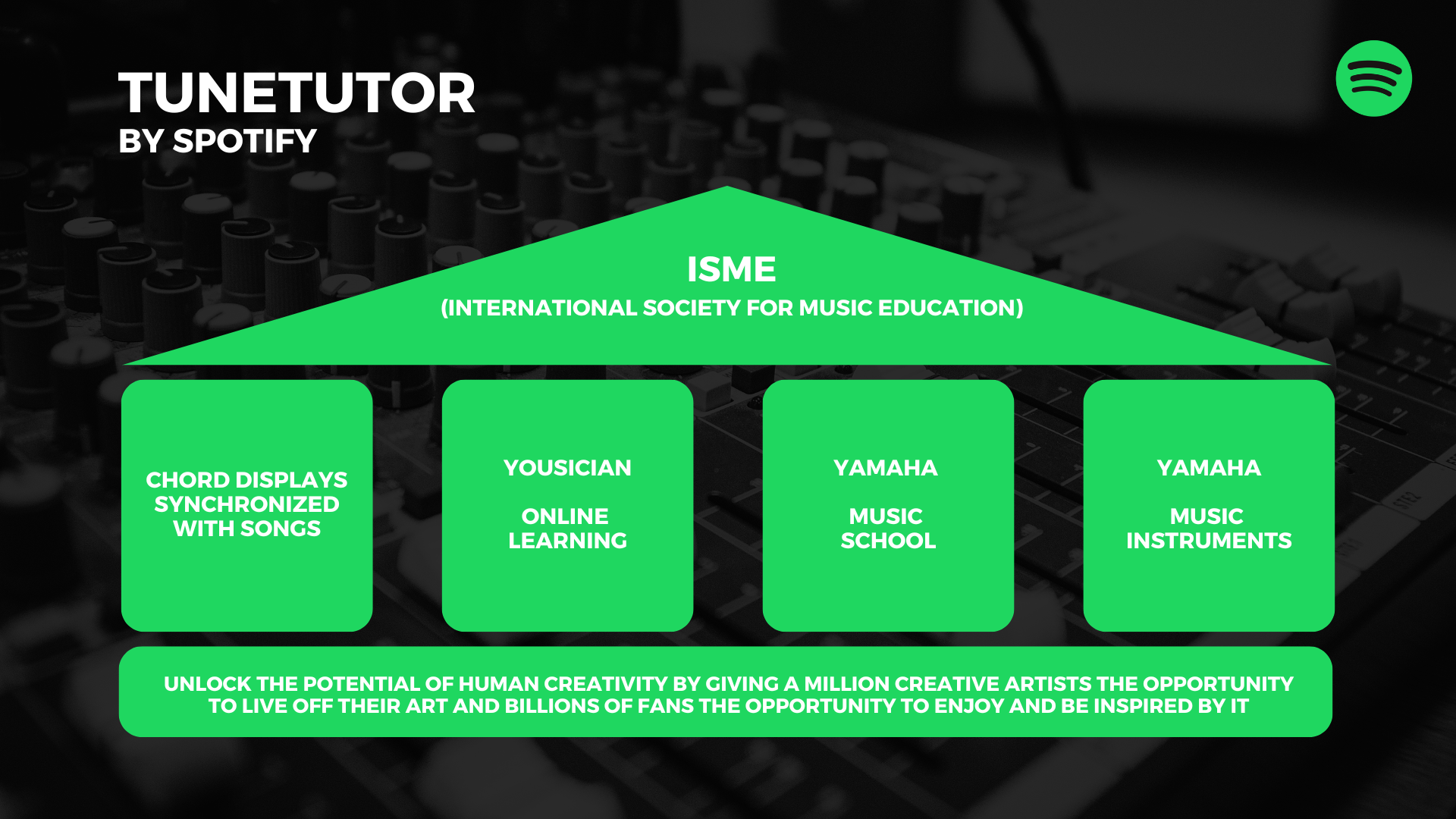 TUNETUTOR
BY SPOTIFY

ISME
(INTERNATIONAL SOCIETY FOR MUSIC EDUCATION)

CHORD DISPLAYS SYNCHRONIZED WITH SONGS

YOUSICIAN

ONLINE LEARNING

YAMAHA

MUSIC SCHOOL

YAMAHA

MUSIC INSTRUMENTS

UNLOCK THE POTENTIAL OF HUMAN CREATIVITY BY GIVING A MILLION CREATIVE ARTISTS THE OPPORTUNITY TO LIVE OFF THEIR ART AND BILLIONS OF FANS THE OPPORTUNITY TO ENJOY AND BE INSPIRED BY IT